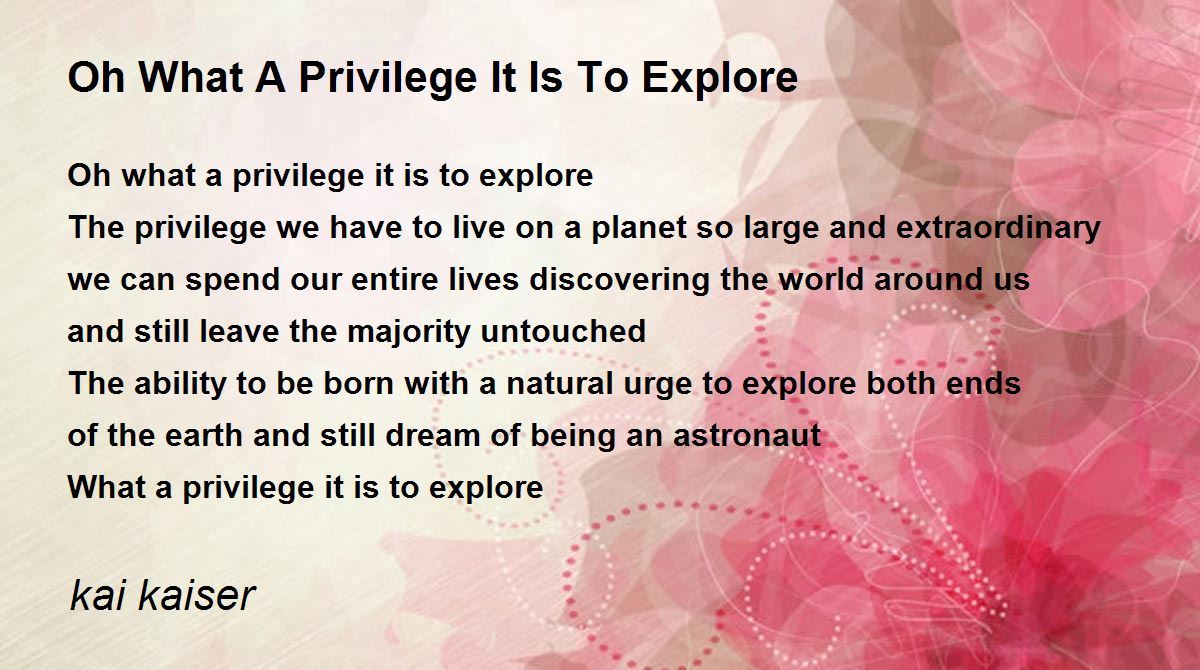 Oh What A Privilege It Is To Explore

Oh what a privilege it is to explore
The privilege we have to live on a planet so large and extraordinary
we can spend our entire lives discovering the world around us
and still leave the majority untouched
The ability to be born with a natural urge to explore both ends
of the earth and still dream of being an astronaut
What a privilege it is to explore

kai kaiser